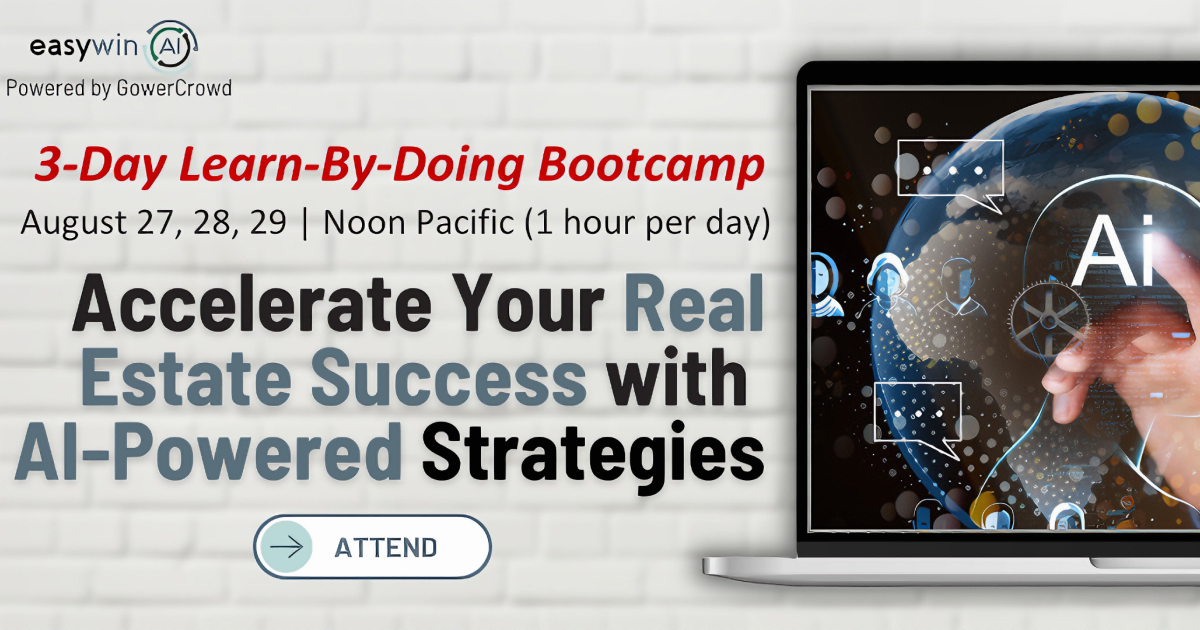 easywin AI
Powered by GowerCrowd

3-Day Learn-By-Doing Bootcamp

August 27, 28, 29 | Noon Pacific (1 hour per day)

Accelerate Your Real Estate Success with AI-Powered Strategies

ATTEND

Ai